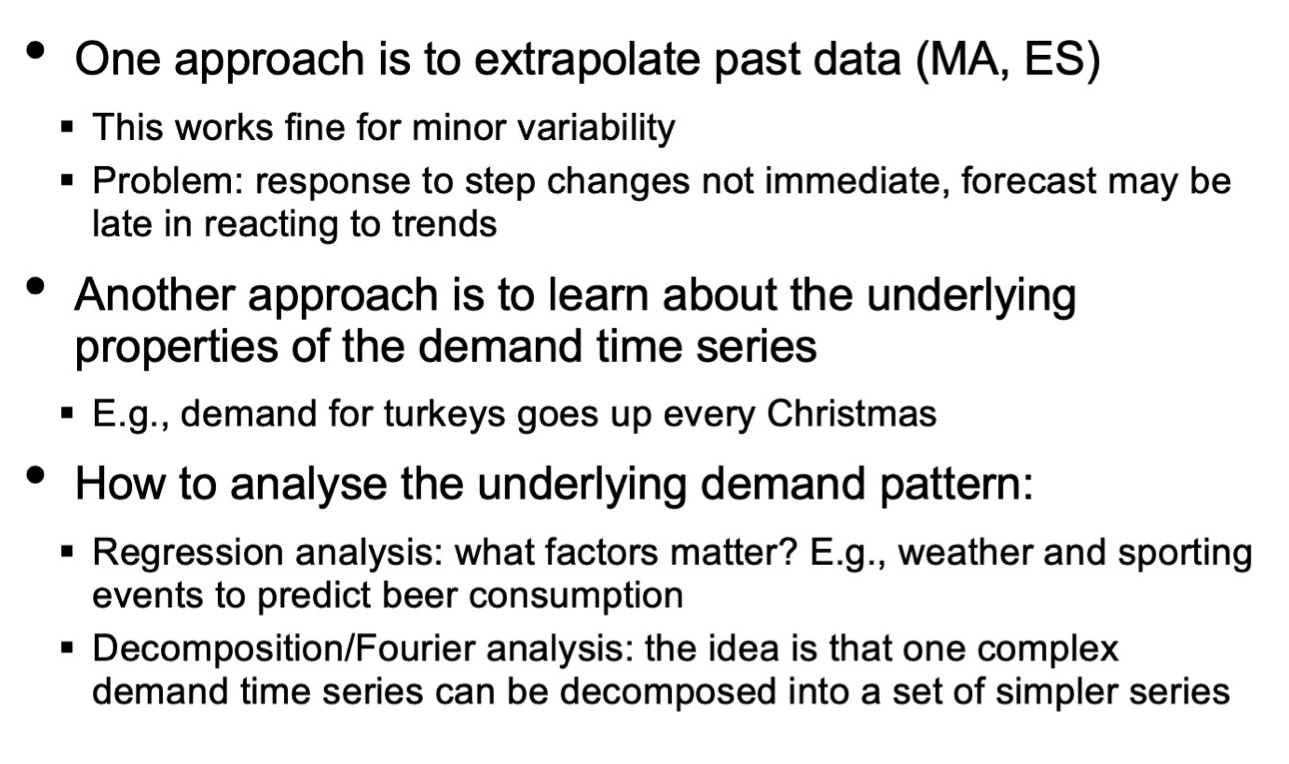 • One approach is to extrapolate past data (MA, ES)
  ▪ This works fine for minor variability
  ▪ Problem: response to step changes not immediate, forecast may be late in reacting to trends
• Another approach is to learn about the underlying properties of the demand time series
  ▪ E.g., demand for turkeys goes up every Christmas
• How to analyse the underlying demand pattern:
  ▪ Regression analysis: what factors matter? E.g., weather and sporting events to predict beer consumption
  ▪ Decomposition/Fourier analysis: the idea is that one complex demand time series can be decomposed into a set of simpler series